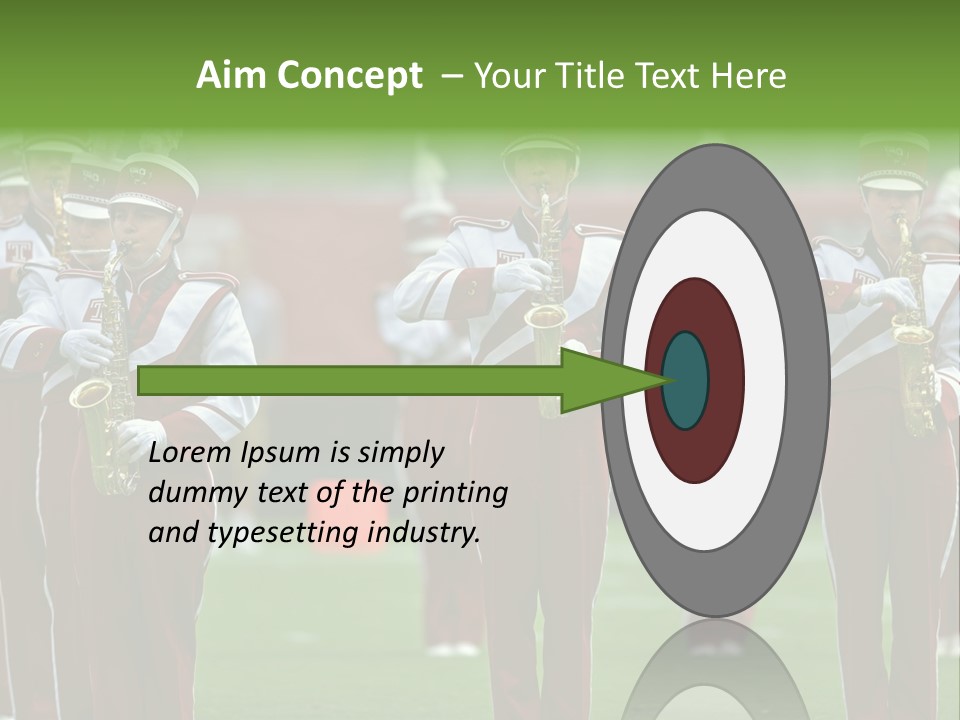 Aim Concept – Your Title Text Here

Lorem Ipsum is simply dummy text of the printing and typesetting industry.